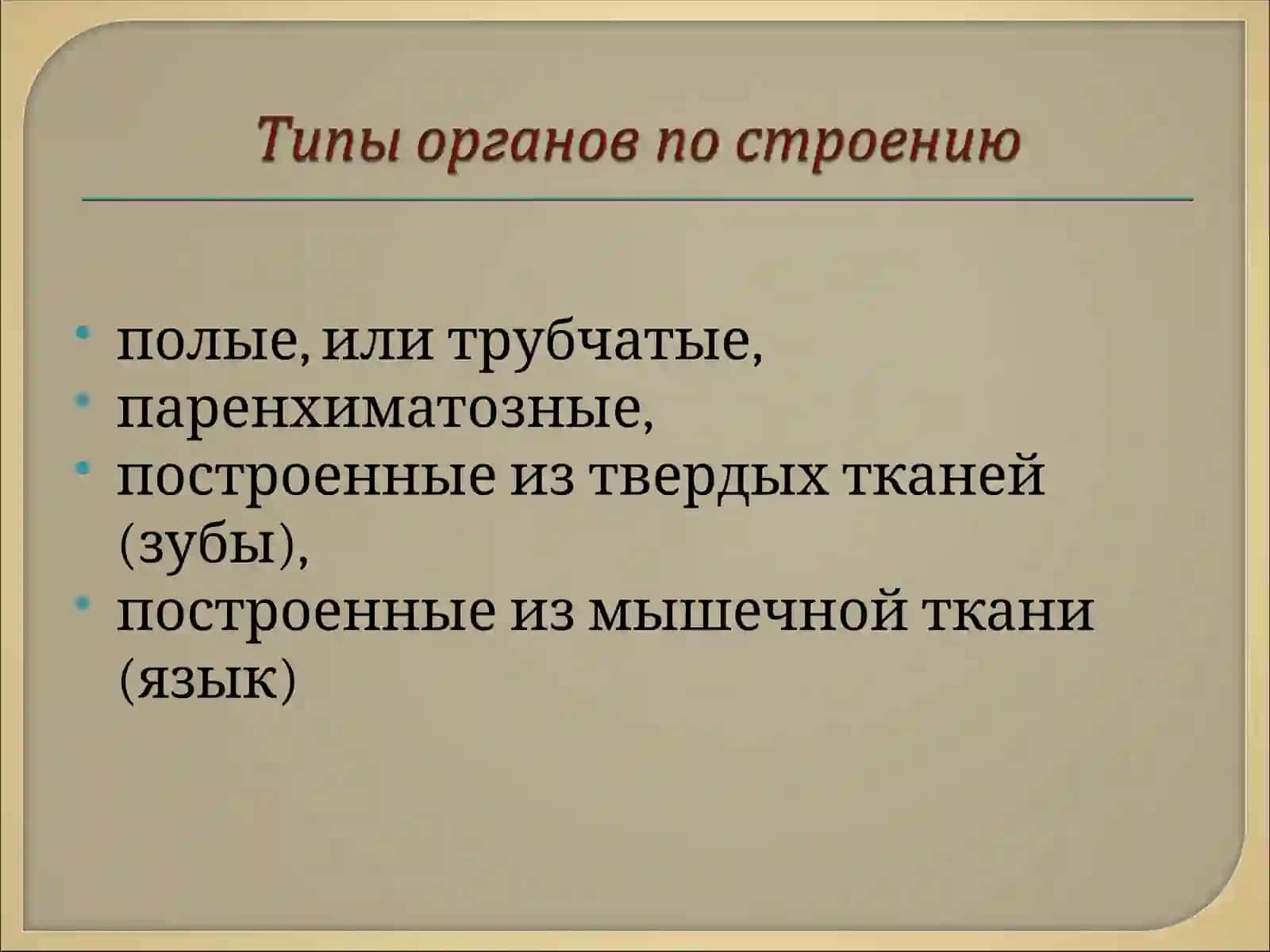 Типы органов по строению

• полые, или трубчатые,
• паренхиматозные,
• построенные из твердых тканей (зубы),
• построенные из мышечной ткани (язык)